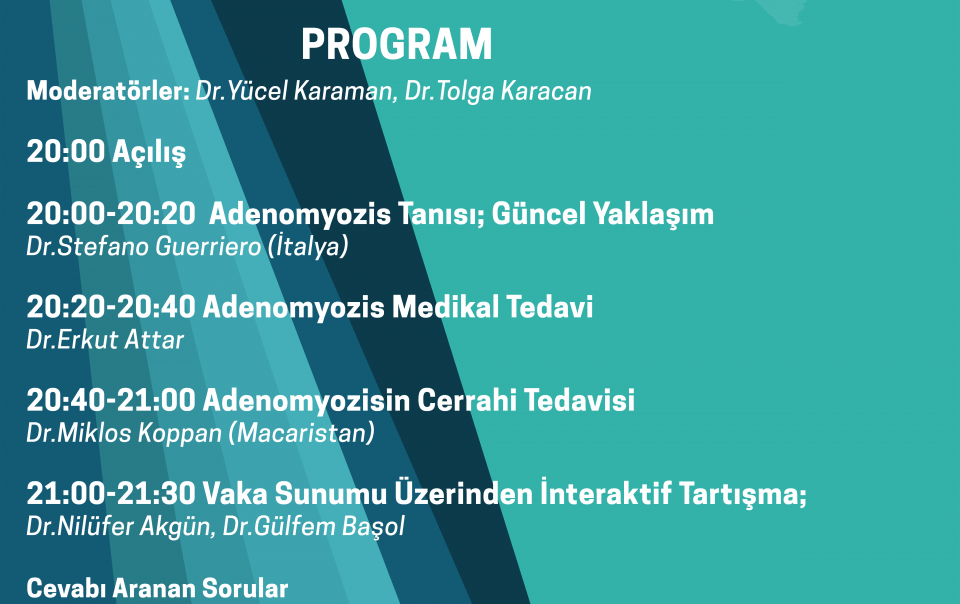 PROGRAM

Moderatörler: Dr.Yücel Karaman, Dr.Tolga Karacan

20:00 Açılış

20:00-20:20 Adenomyozis Tanısı; Güncel Yaklaşım
Dr.Stefano Guerriero (İtalya)

20:20-20:40 Adenomyozis Medikal Tedavi
Dr.Erkut Attar

20:40-21:00 Adenomyozisin Cerrahi Tedavisi
Dr.Miklos Koppan (Macaristan)

21:00-21:30 Vaka Sunumu Üzerinden İnteraktif Tartışma;
Dr.Nilüfer Akgün, Dr.Gülfem Başol

Cevabı Aranan Sorular